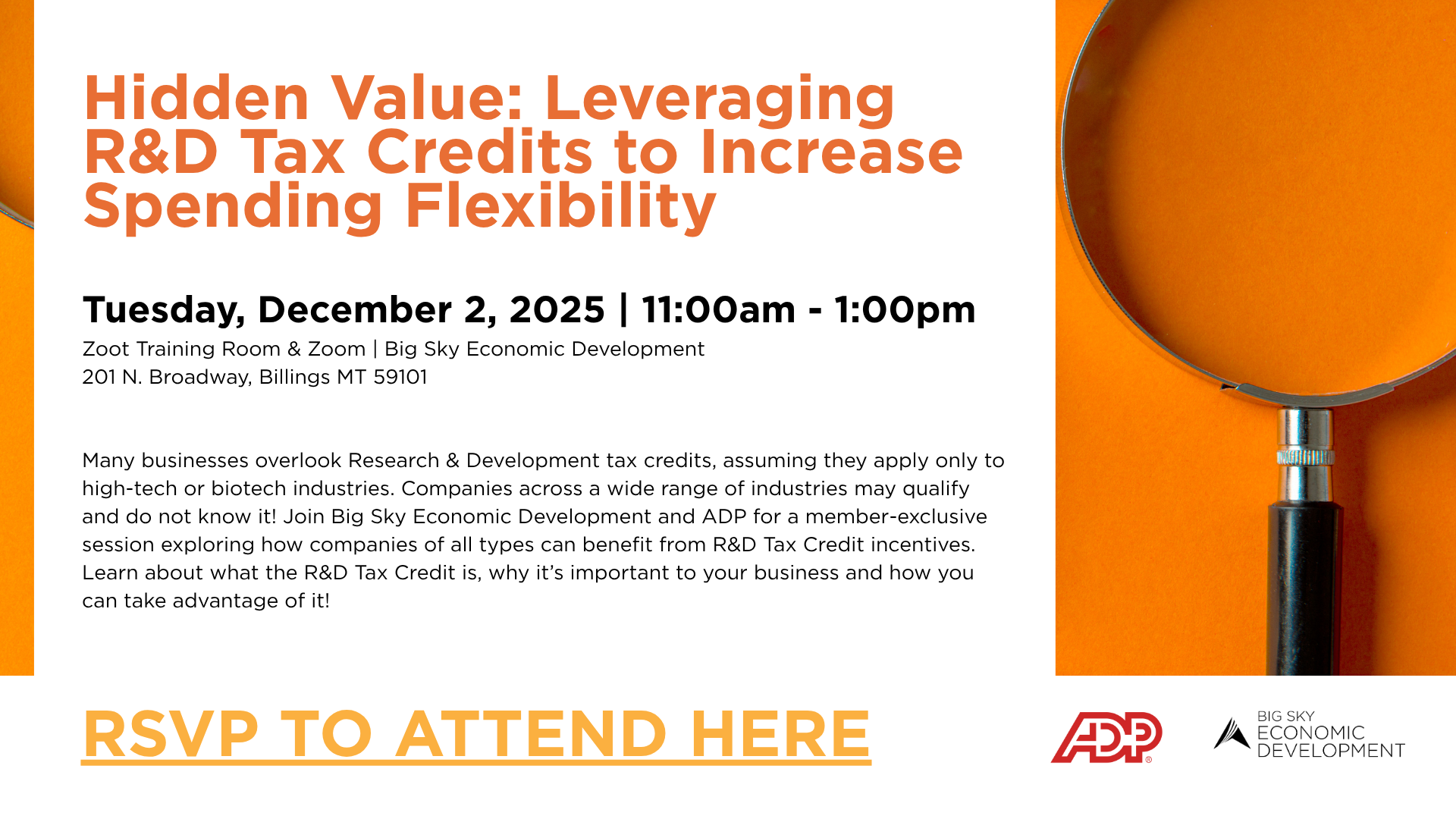 Hidden Value: Leveraging R&D Tax Credits to Increase Spending Flexibility

Tuesday, December 2, 2025 | 11:00am - 1:00pm

Zoot Training Room & Zoom | Big Sky Economic Development
201 N. Broadway, Billings MT 59101

Many businesses overlook Research & Development tax credits, assuming they apply only to high-tech or biotech industries. Companies across a wide range of industries may qualify and do not know it! Join Big Sky Economic Development and ADP for a member-exclusive session exploring how companies of all types can benefit from R&D Tax Credit incentives. Learn about what the R&D Tax Credit is, why it's important to your business and how you can take advantage of it!

RSVP TO ATTEND HERE

ADP®

BIG SKY ECONOMIC DEVELOPMENT